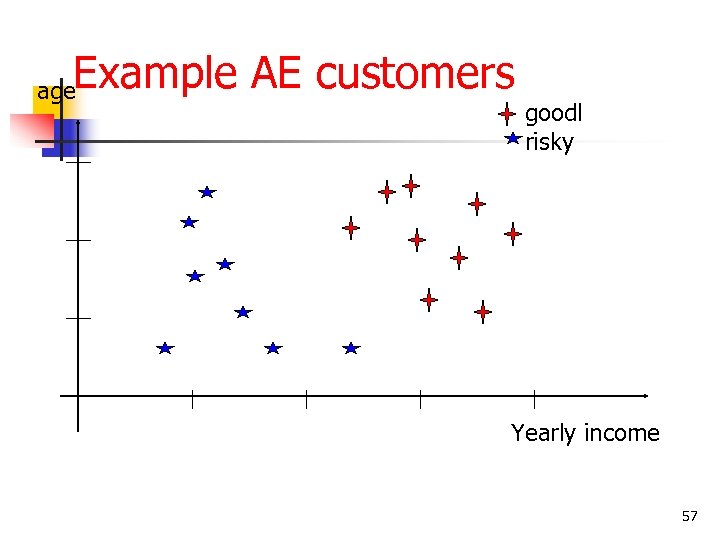 Example AE customers

age

goodl
risky

Yearly income

57